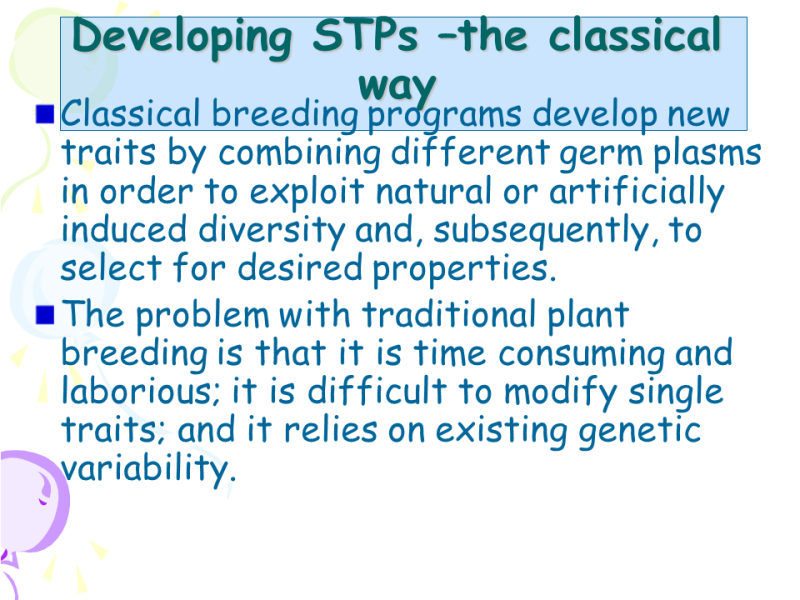 Developing STPs –the classical way

Classical breeding programs develop new traits by combining different germ plasms in order to exploit natural or artificially induced diversity and, subsequently, to select for desired properties.

The problem with traditional plant breeding is that it is time consuming and laborious; it is difficult to modify single traits; and it relies on existing genetic variability.